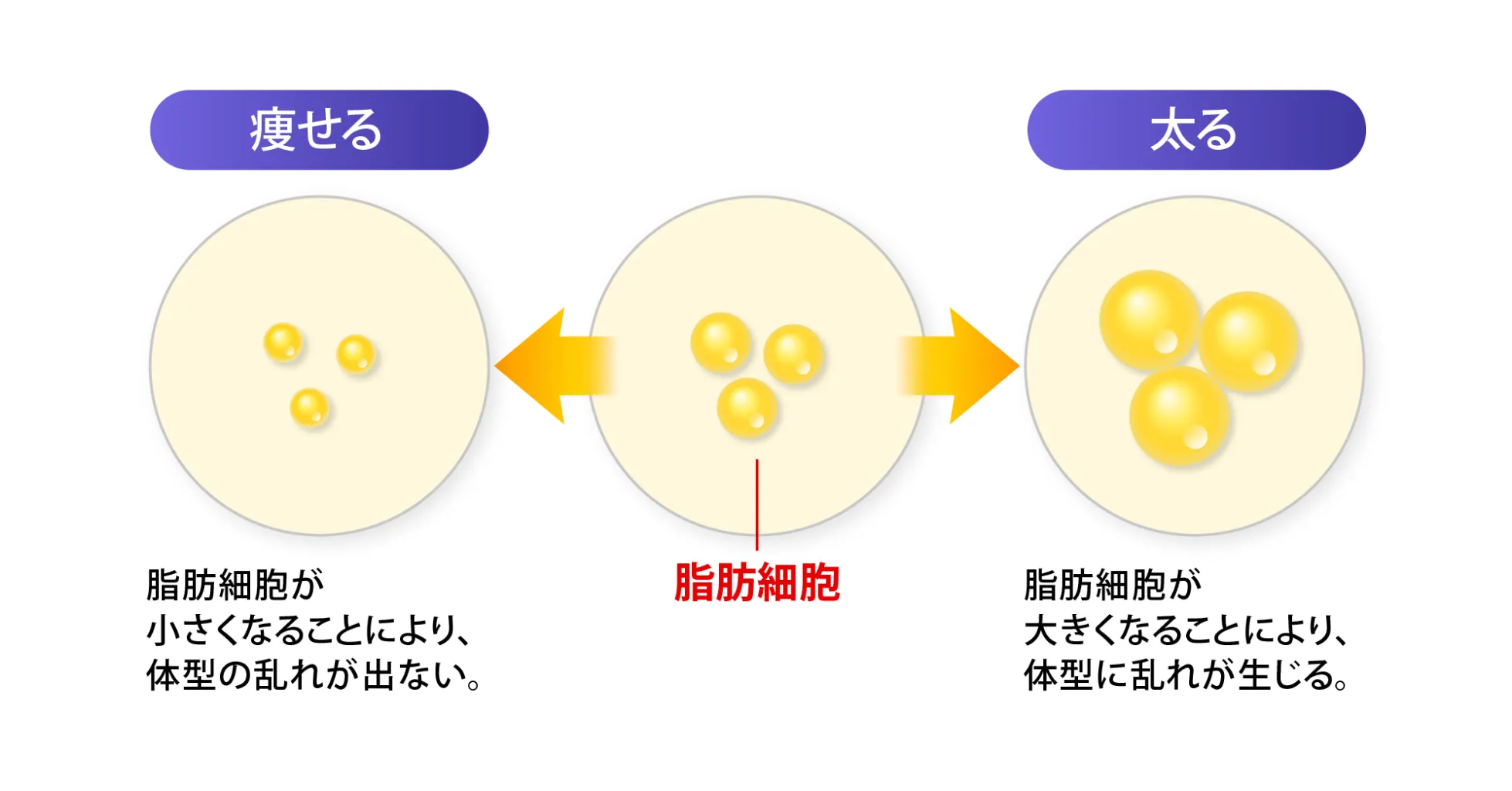 痩せる

太る

脂肪細胞が
小さくなることにより、
体型の乱れが出ない。

脂肪細胞

脂肪細胞が
大きくなることにより、
体型に乱れが生じる。